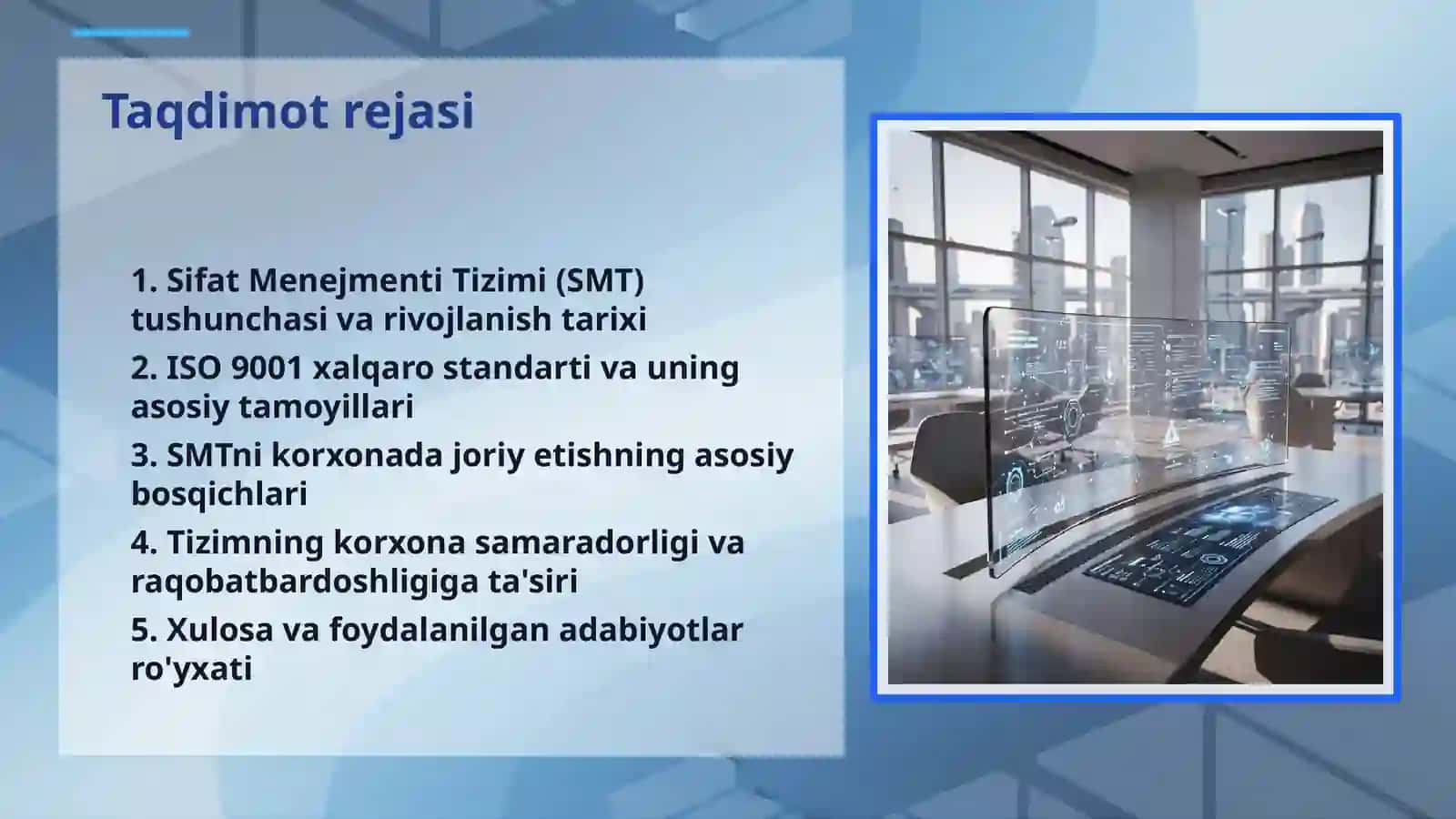 Taqdimot rejasi

1. Sifat Menejmenti Tizimi (SMT) tushunchasi va rivojlanish tarixi

2. ISO 9001 xalqaro standarti va uning asosiy tamoyillari

3. SMTni korxonada joriy etishning asosiy bosqichlari

4. Tizimning korxona samaradorligi va raqobatbardoshligiga ta'siri

5. Xulosa va foydalanilgan adabiyotlar ro'yxati